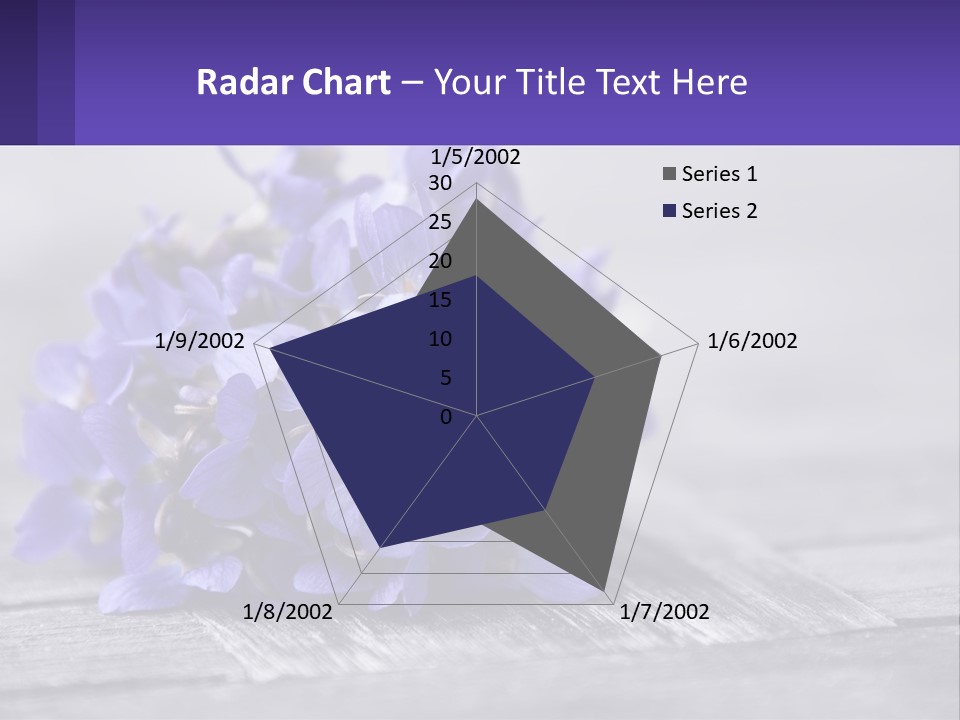 Radar Chart – Your Title Text Here

1/5/2002
30
25
20
15
10
5
0
1/6/2002
1/7/2002
1/8/2002
1/9/2002

Series 1
Series 2